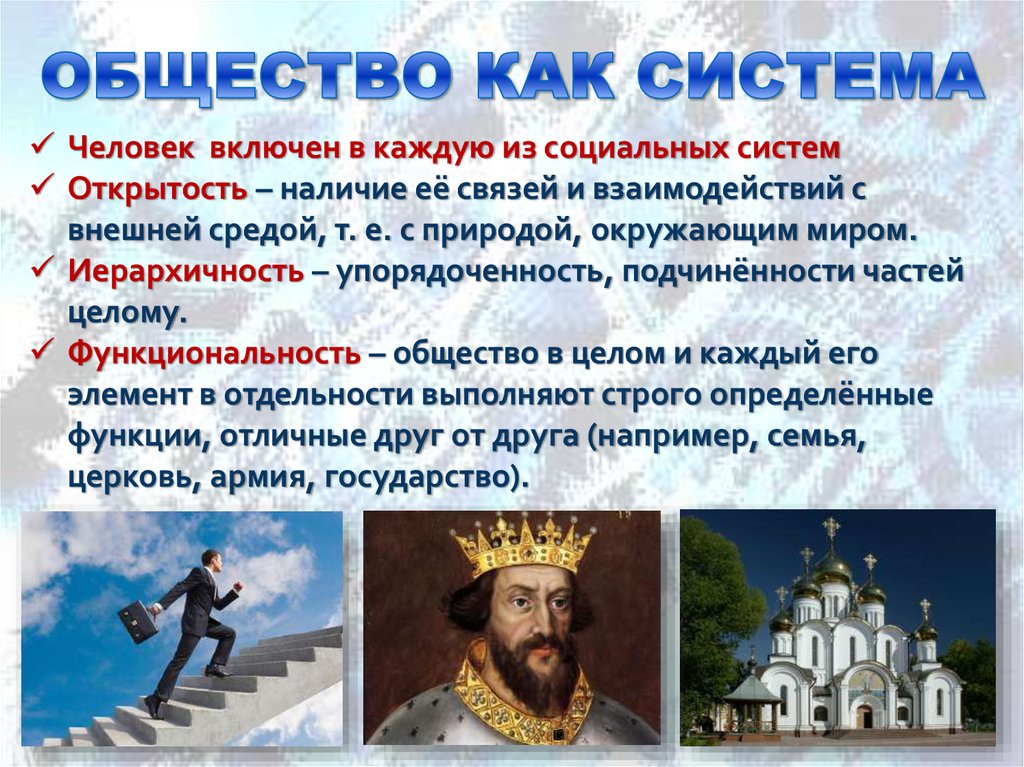 ОБЩЕСТВО КАК СИСТЕМА

✓ Человек включен в каждую из социальных систем
✓ Открытость – наличие её связей и взаимодействий с внешней средой, т. е. с природой, окружающим миром.
✓ Иерархичность – упорядоченность, подчинённости частей целому.
✓ Функциональность – общество в целом и каждый его элемент в отдельности выполняют строго определённые функции, отличные друг от друга (например, семья, церковь, армия, государство).